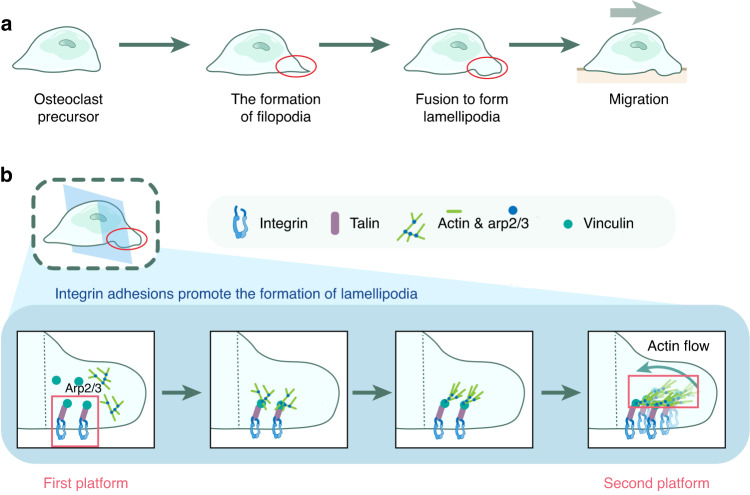 a

Osteoclast precursor

The formation of filopodia

Fusion to form lamellipodia

Migration

b

Integrin

Talin

Actin & arp2/3

Vinculin

Integrin adhesions promote the formation of lamellipodia

Arp2/3

Actin flow

First platform

Second platform